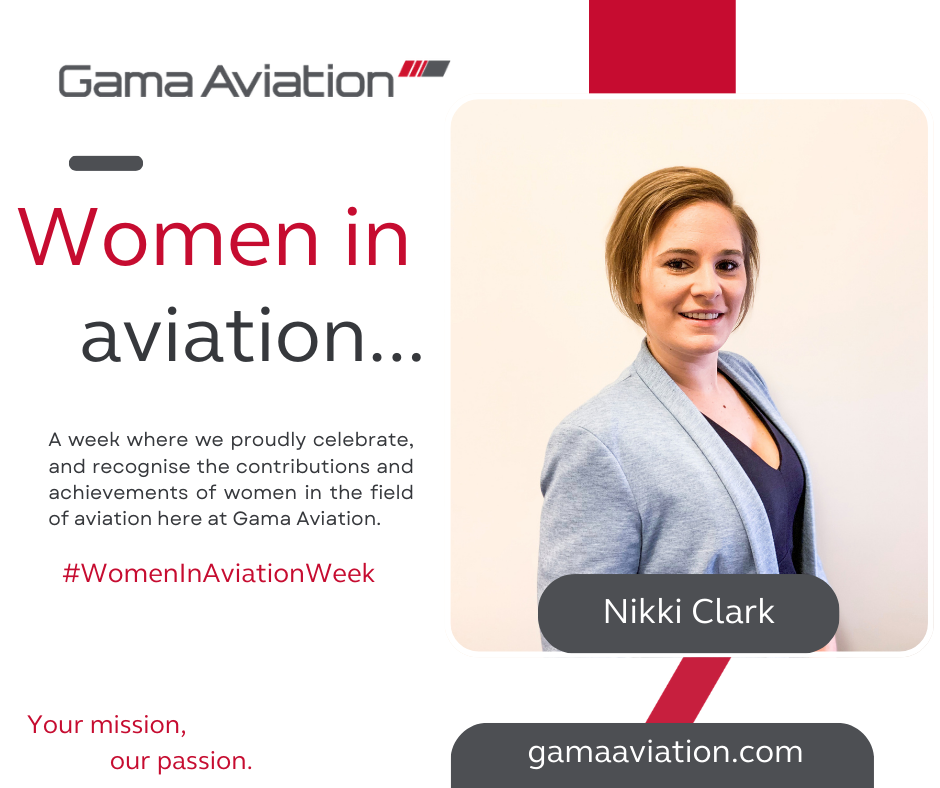 Gama Aviation

Women in aviation...

A week where we proudly celebrate, and recognise the contributions and achievements of women in the field of aviation here at Gama Aviation.

#WomenInAviationWeek

Nikki Clark

Your mission, our passion.

gamaaviation.com